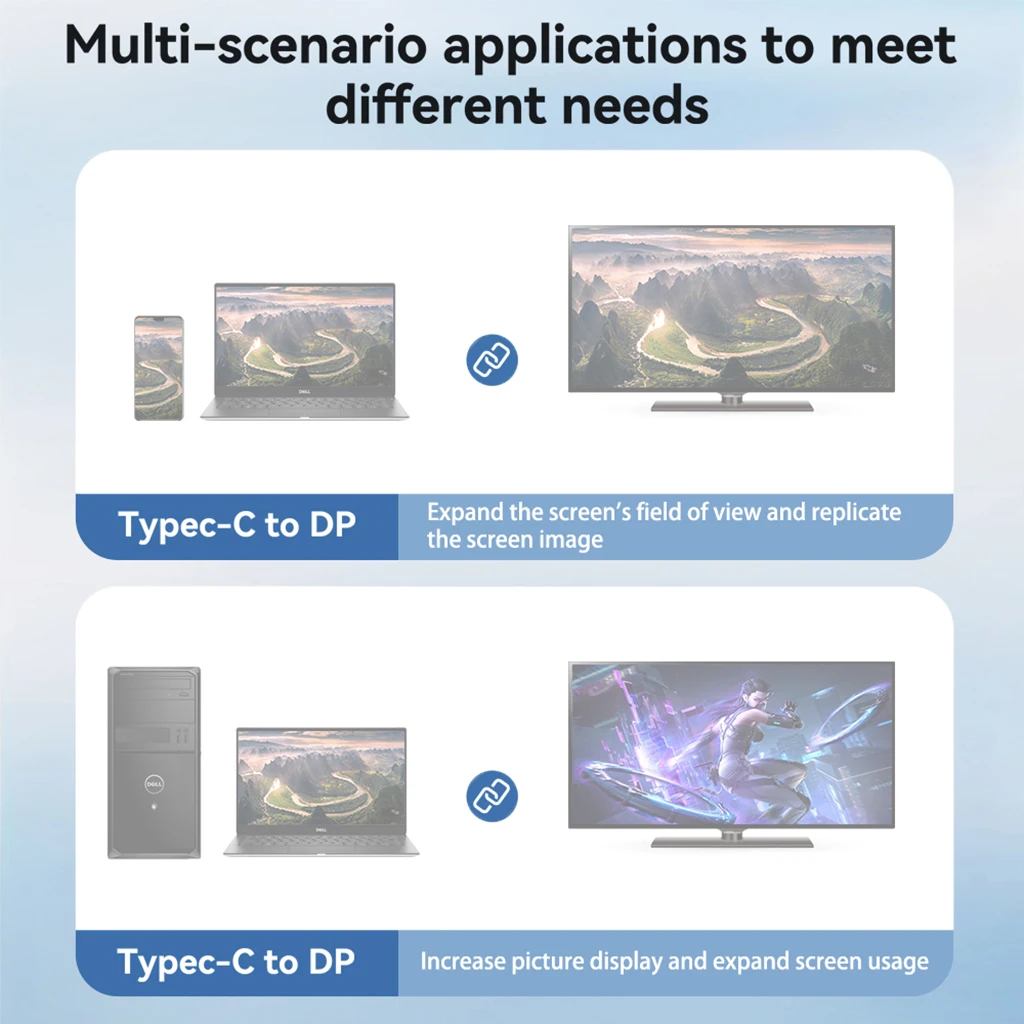 Multi-scenario applications to meet different needs

DELL

Typec-C to DP

Expand the screen's field of view and replicate the screen image

DELL

DELL

Typec-C to DP

Increase picture display and expand screen usage